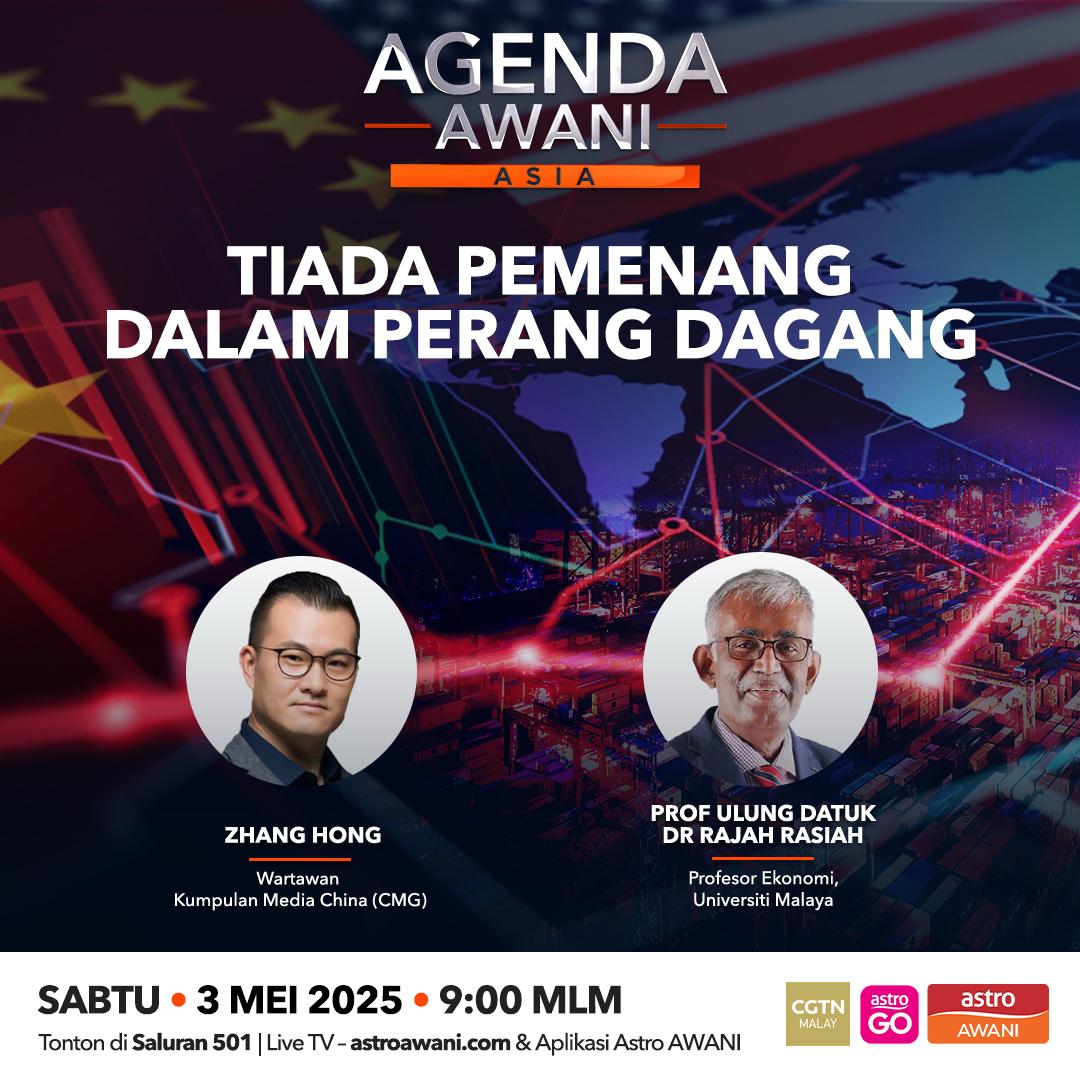 AGENDA AWANI ASIA

TIADA PEMENANG DALAM PERANG DAGANG

ZHANG HONG
Wartawan
Kumpulan Media China (CMG)

PROF ULUNG DATUK DR RAJAH RASIAH
Profesor Ekonomi,
Universiti Malaya

SABTU • 3 MEI 2025 • 9:00 MLM
Tonton di Saluran 501 | Live TV – astroawani.com & Aplikasi Astro AWANI

CGTN MALAY
astro GO
astro AWANI